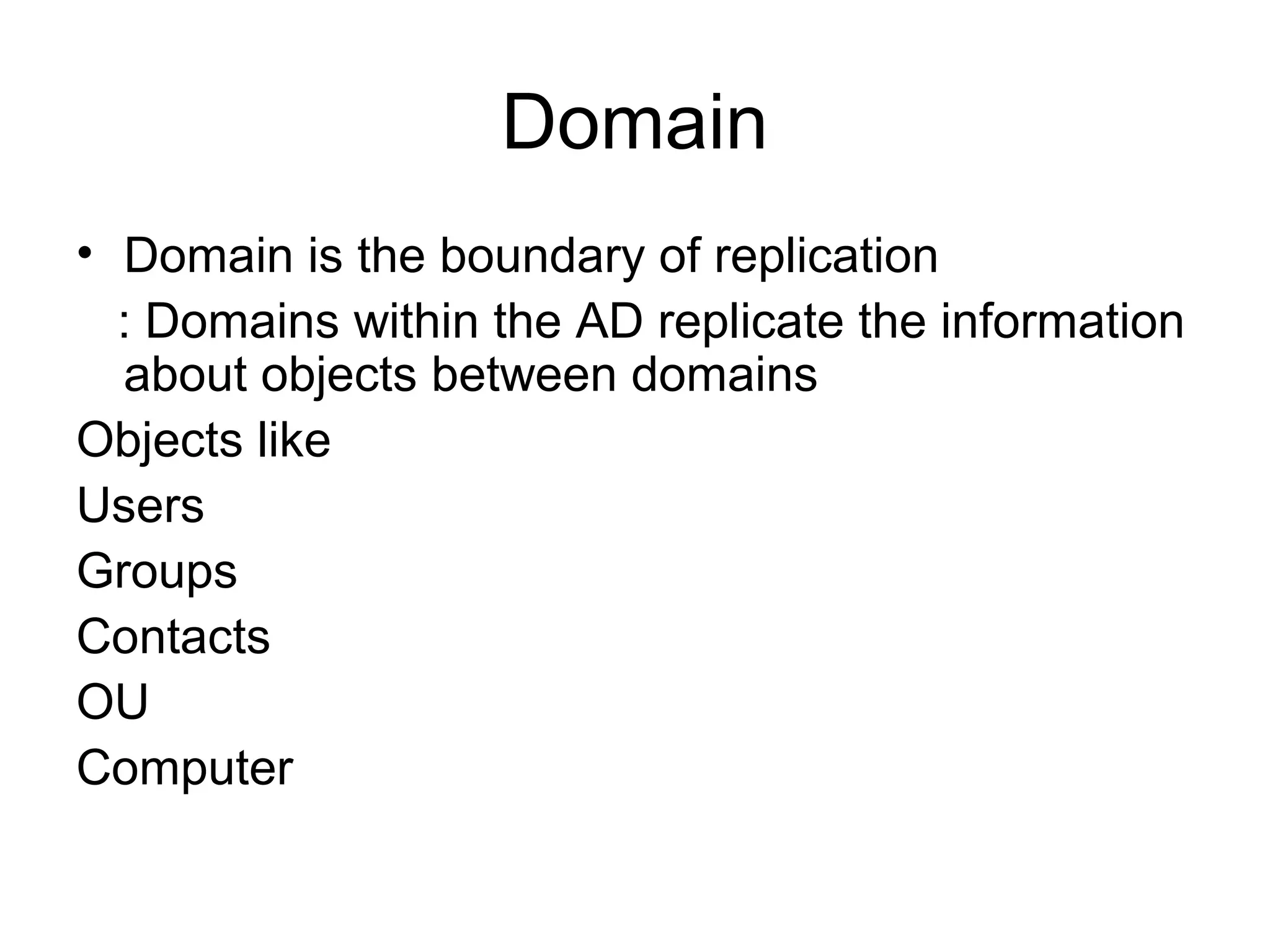 Domain

• Domain is the boundary of replication

: Domains within the AD replicate the information about objects between domains

Objects like

Users

Groups

Contacts

OU

Computer